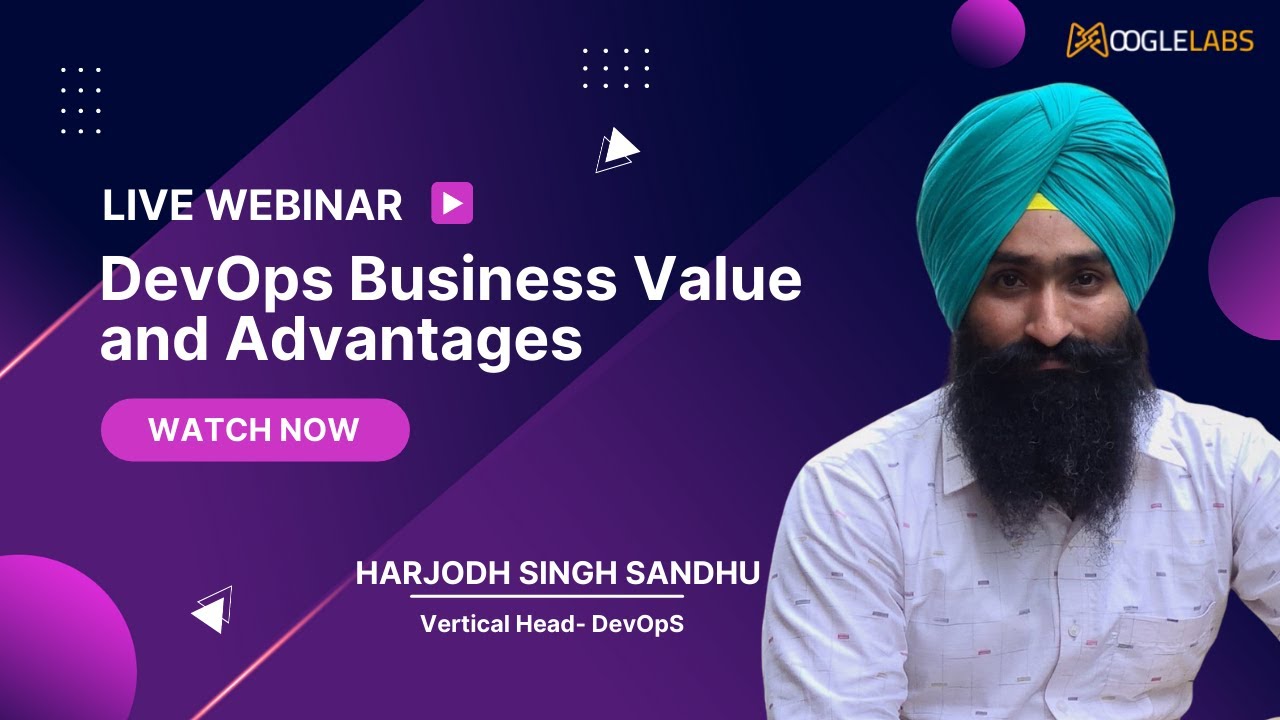 MOOGLELABS

LIVE WEBINAR

DevOps Business Value and Advantages

WATCH NOW

HARJODH SINGH SANDHU

Vertical Head- DevOpS